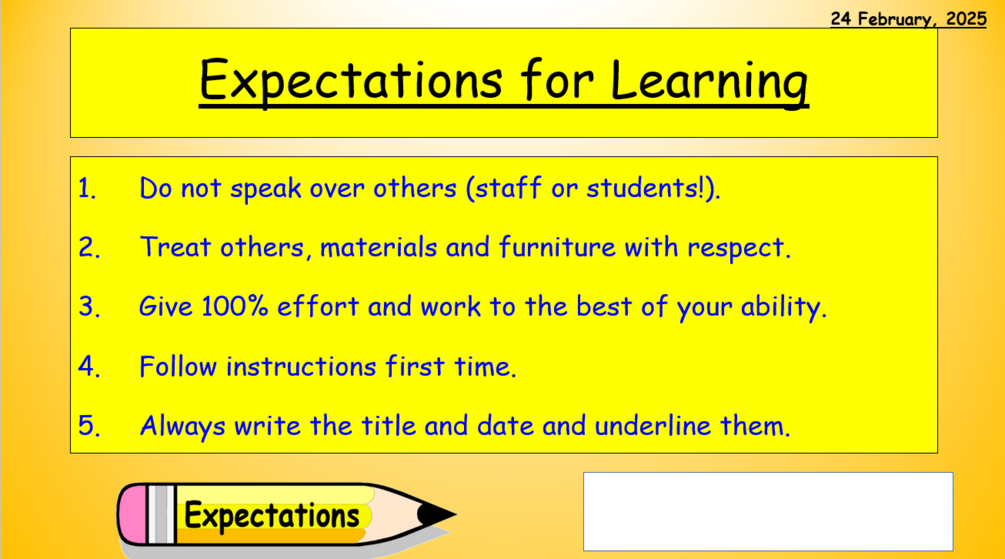 24 February, 2025

Expectations for Learning

1. Do not speak over others (staff or students!).

2. Treat others, materials and furniture with respect.

3. Give 100% effort and work to the best of your ability.

4. Follow instructions first time.

5. Always write the title and date and underline them.

Expectations